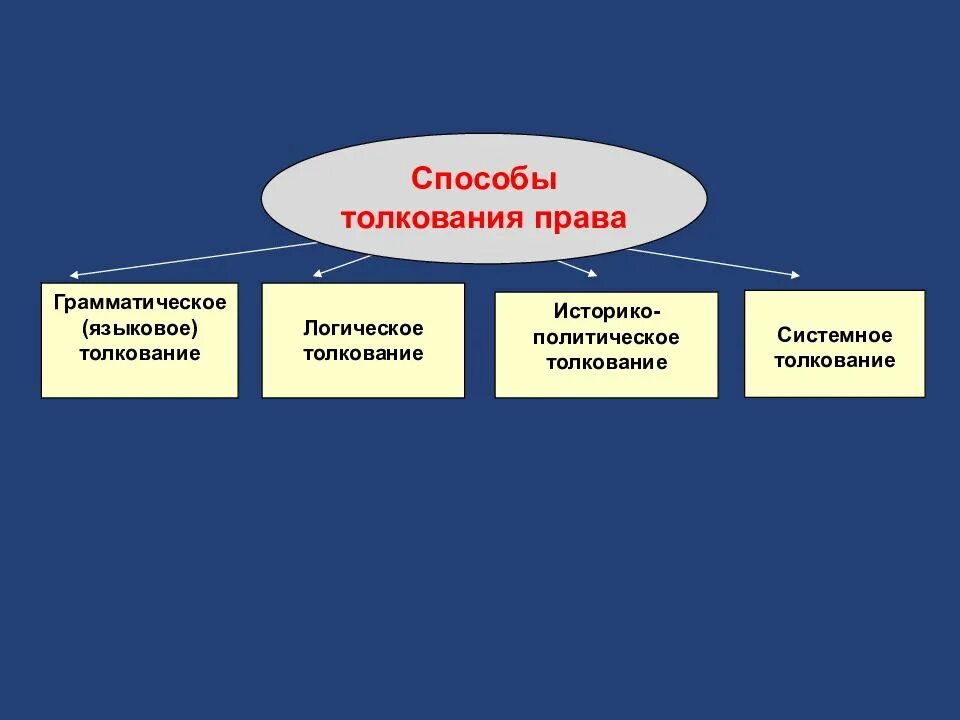 Способы толкования права

Грамматическое (языковое) толкование

Логическое толкование

Историко-политическое толкование

Системное толкование